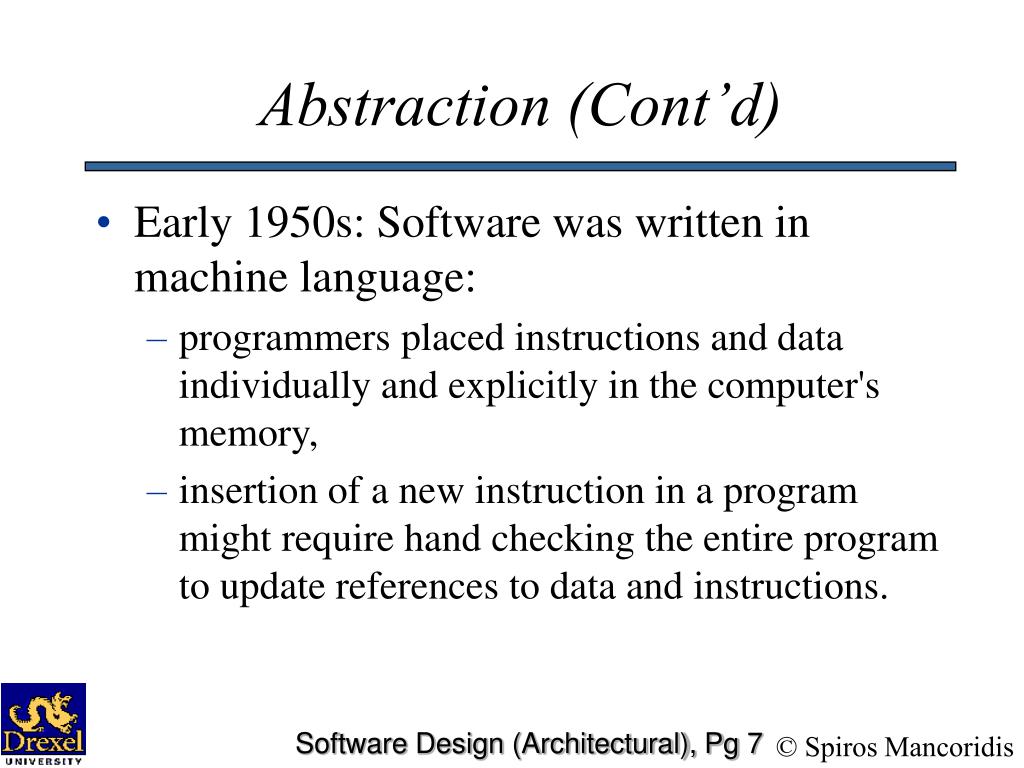 Abstraction (Cont’d)

• Early 1950s: Software was written in machine language:

– programmers placed instructions and data individually and explicitly in the computer's memory,

– insertion of a new instruction in a program might require hand checking the entire program to update references to data and instructions.

Drexel UNIVERSITY

Software Design (Architectural), Pg 7 © Spiros Mancoridis